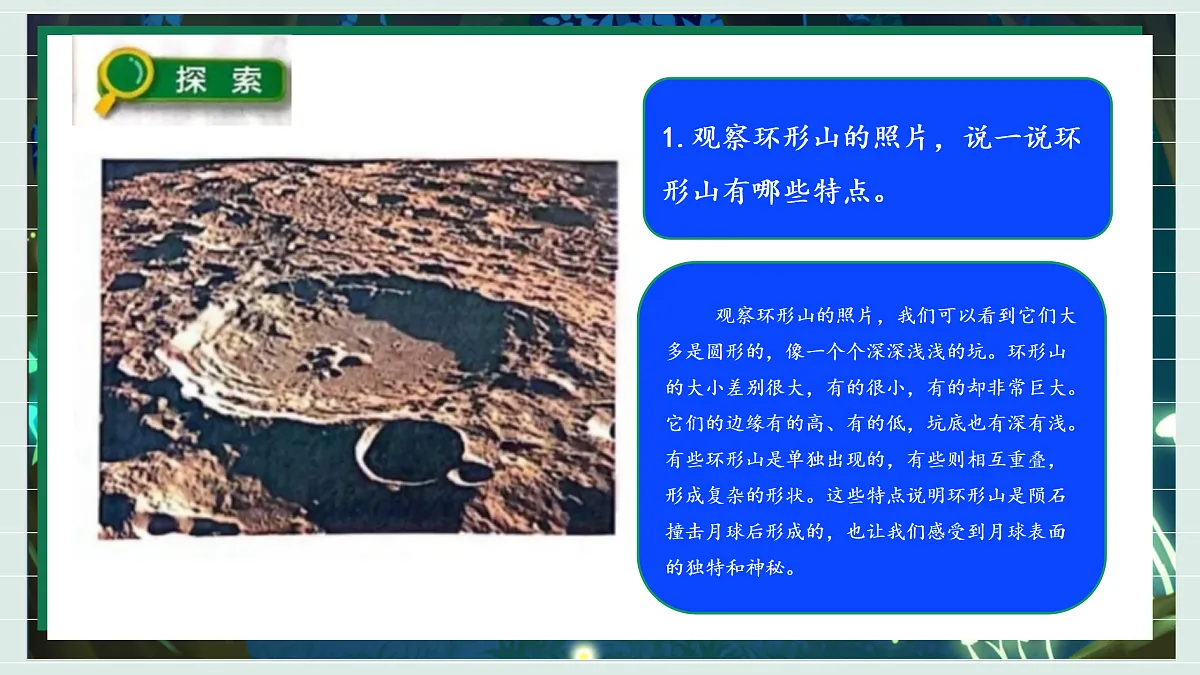 探索

1. 观察环形山的照片，说一说环形山有哪些特点。

观察环形山的照片，我们可以看到它们大多是圆形的，像一个个深深浅浅的坑。环形山的大小差别很大，有的很小，有的却非常巨大。它们的边缘有的高、有的低，坑底也有深有浅。有些环形山是单独出现的，有些则相互重叠，形成复杂的形状。这些特点说明环形山是陨石撞击月球后形成的，也让我们感受到月球表面的独特和神秘。